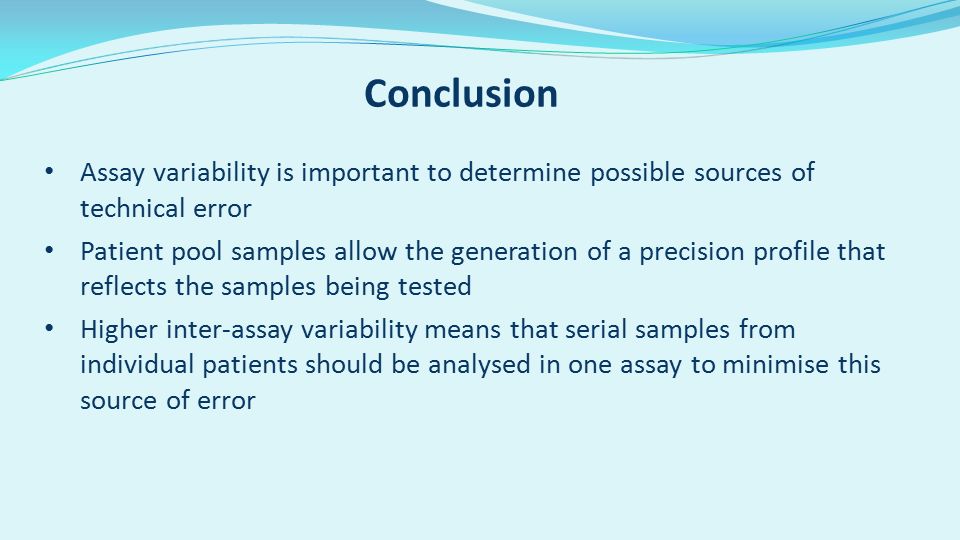 Conclusion

• Assay variability is important to determine possible sources of technical error
• Patient pool samples allow the generation of a precision profile that reflects the samples being tested
• Higher inter-assay variability means that serial samples from individual patients should be analysed in one assay to minimise this source of error